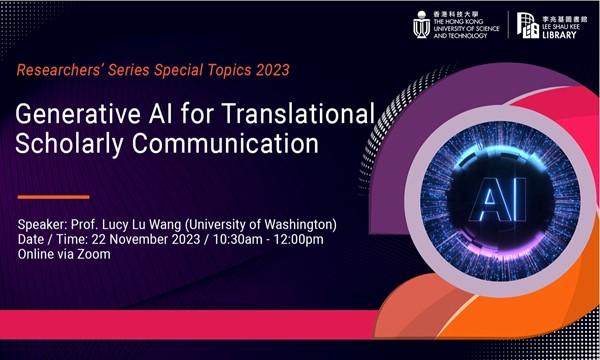 香港科技大學
THE HONG KONG UNIVERSITY OF SCIENCE AND TECHNOLOGY

李兆基圖書館
LEE SHAU KEE LIBRARY

Researchers' Series Special Topics 2023

Generative AI for Translational Scholarly Communication

Speaker: Prof. Lucy Lu Wang (University of Washington)
Date / Time: 22 November 2023 / 10:30am - 12:00pm
Online via Zoom

AI